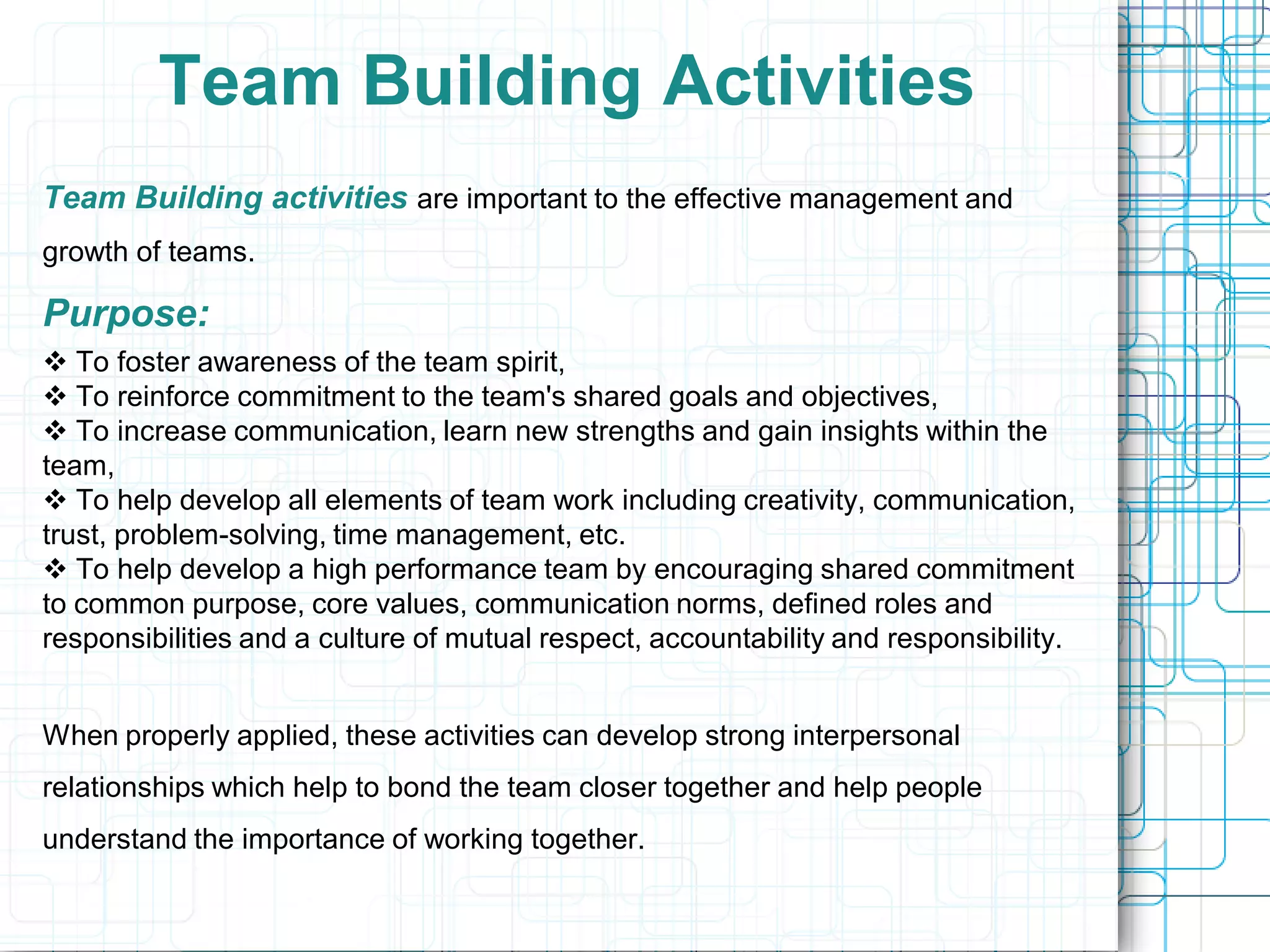 Team Building Activities

Team Building activities are important to the effective management and growth of teams.

Purpose:

❖ To foster awareness of the team spirit,
❖ To reinforce commitment to the team's shared goals and objectives,
❖ To increase communication, learn new strengths and gain insights within the team,
❖ To help develop all elements of team work including creativity, communication, trust, problem-solving, time management, etc.
❖ To help develop a high performance team by encouraging shared commitment to common purpose, core values, communication norms, defined roles and responsibilities and a culture of mutual respect, accountability and responsibility.

When properly applied, these activities can develop strong interpersonal relationships which help to bond the team closer together and help people understand the importance of working together.